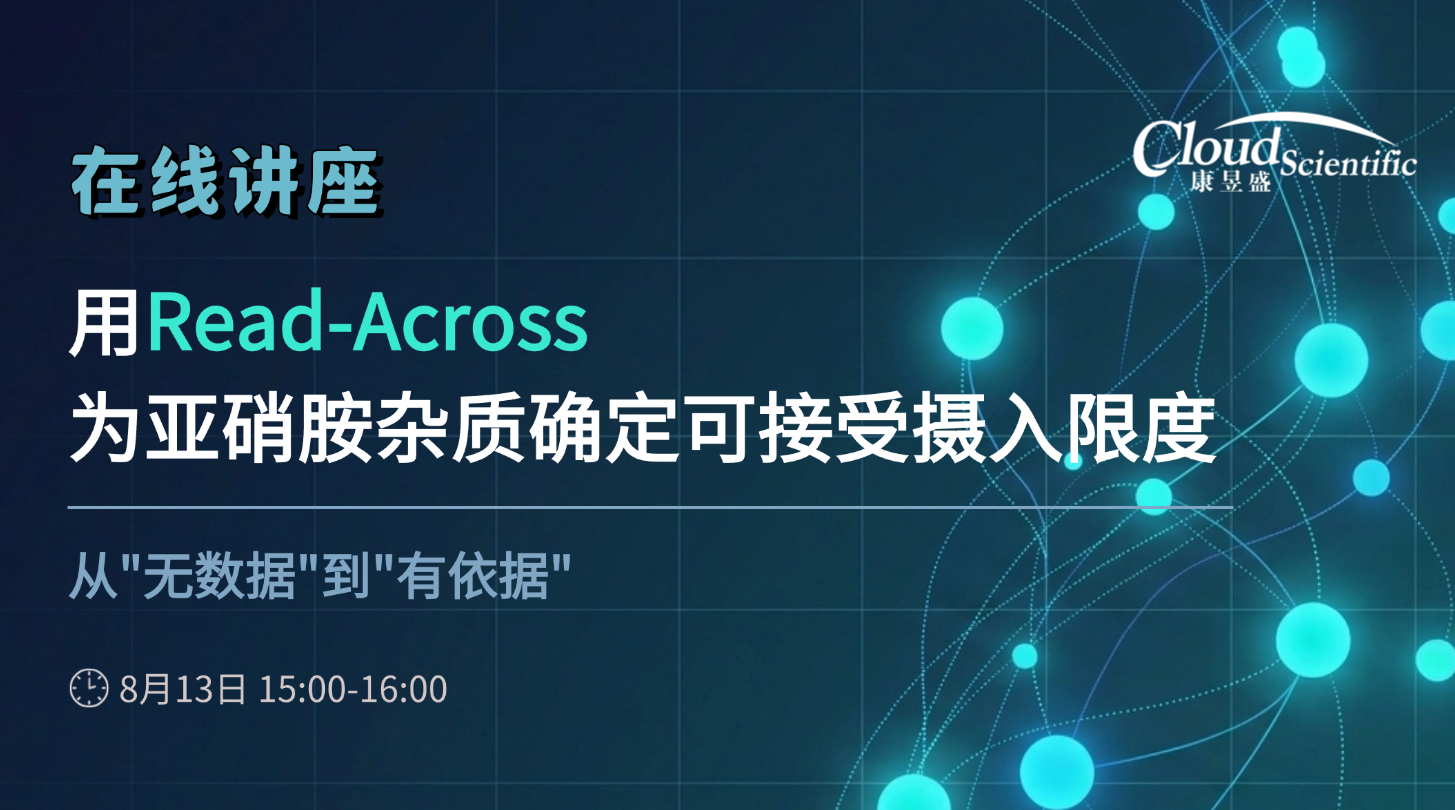 Cloud Scientific
康昱盛

在线讲座

用Read-Across
为亚硝胺杂质确定可接受摄入限度

从"无数据"到"有依据"

8月13日 15:00-16:00